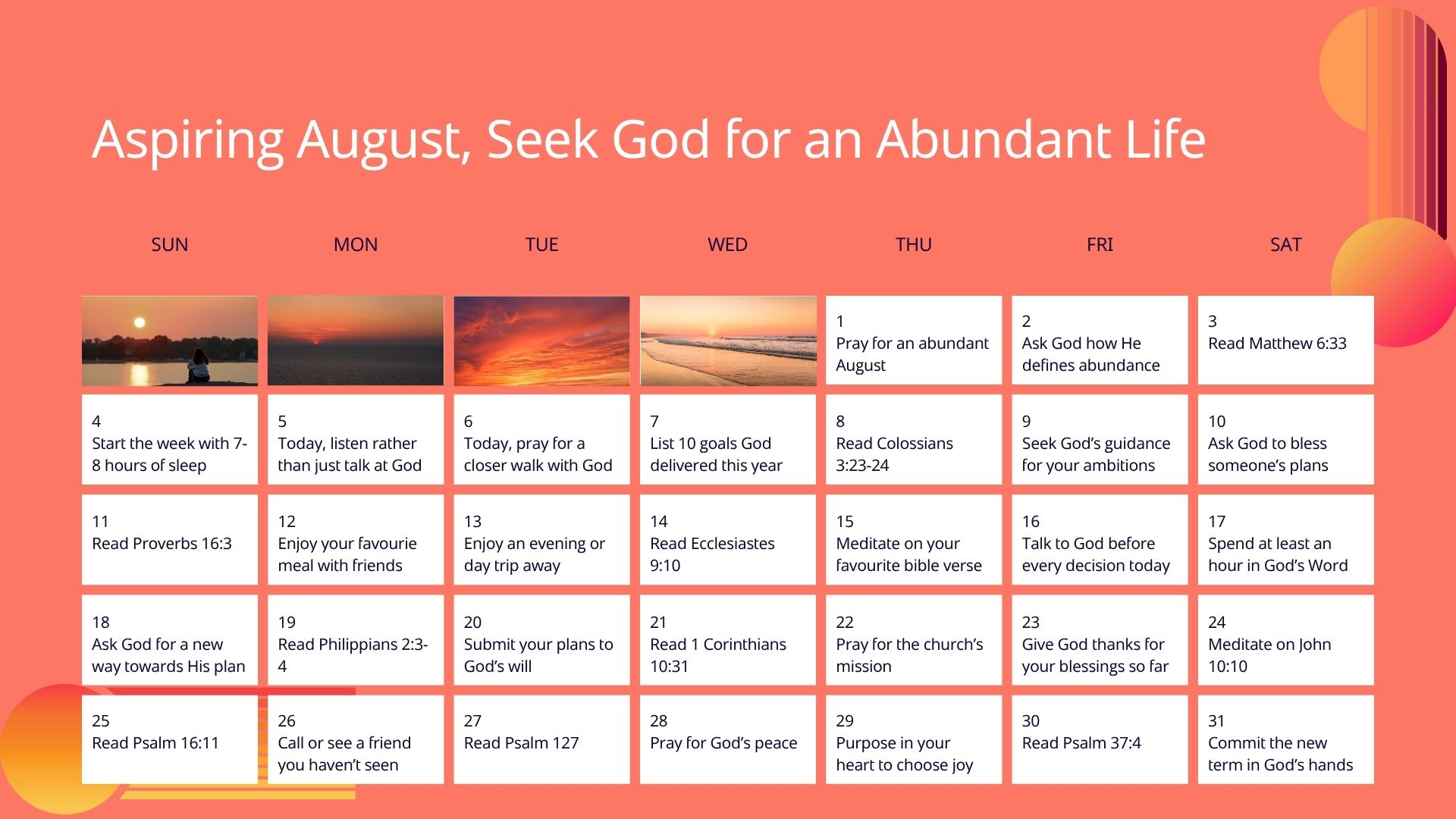 Aspiring August, Seek God for an Abundant Life

| SUN | MON | TUE | WED | THU | FRI | SAT |
|---|---|---|---|---|---|---|
| | | | | 1 Pray for an abundant August | 2 Ask God how He defines abundance | 3 Read Matthew 6:33 |
| 4 Start the week with 7-8 hours of sleep | 5 Today, listen rather than just talk at God | 6 Today, pray for a closer walk with God | 7 List 10 goals God delivered this year | 8 Read Colossians 3:23-24 | 9 Seek God's guidance for your ambitions | 10 Ask God to bless someone's plans |
| 11 Read Proverbs 16:3 | 12 Enjoy your favourie meal with friends | 13 Enjoy an evening or day trip away | 14 Read Ecclesiastes 9:10 | 15 Meditate on your favourite bible verse | 16 Talk to God before every decision today | 17 Spend at least an hour in God's Word |
| 18 Ask God for a new way towards His plan | 19 Read Philippians 2:3-4 | 20 Submit your plans to God's will | 21 Read 1 Corinthians 10:31 | 22 Pray for the church's mission | 23 Give God thanks for your blessings so far | 24 Meditate on John 10:10 |
| 25 Read Psalm 16:11 | 26 Call or see a friend you haven't seen | 27 Read Psalm 127 | 28 Pray for God's peace | 29 Purpose in your heart to choose joy | 30 Read Psalm 37:4 | 31 Commit the new term in God's hands |